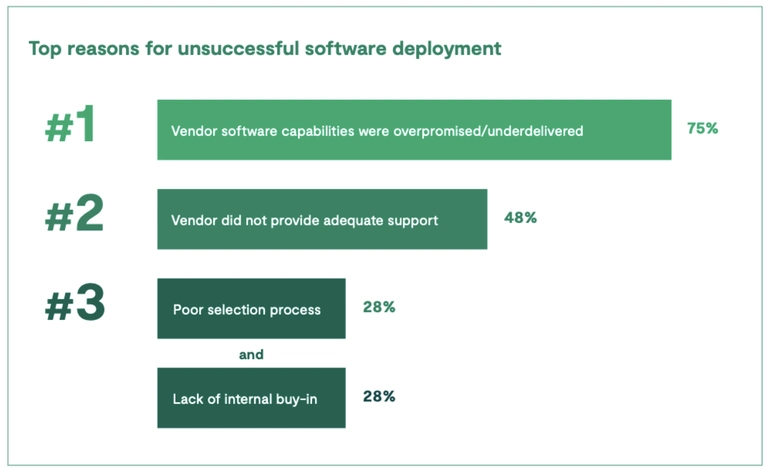 Top reasons for unsuccessful software deployment

#1 Vendor software capabilities were overpromised/underdelivered 75%

#2 Vendor did not provide adequate support 48%

#3 Poor selection process 28%

and

Lack of internal buy-in 28%